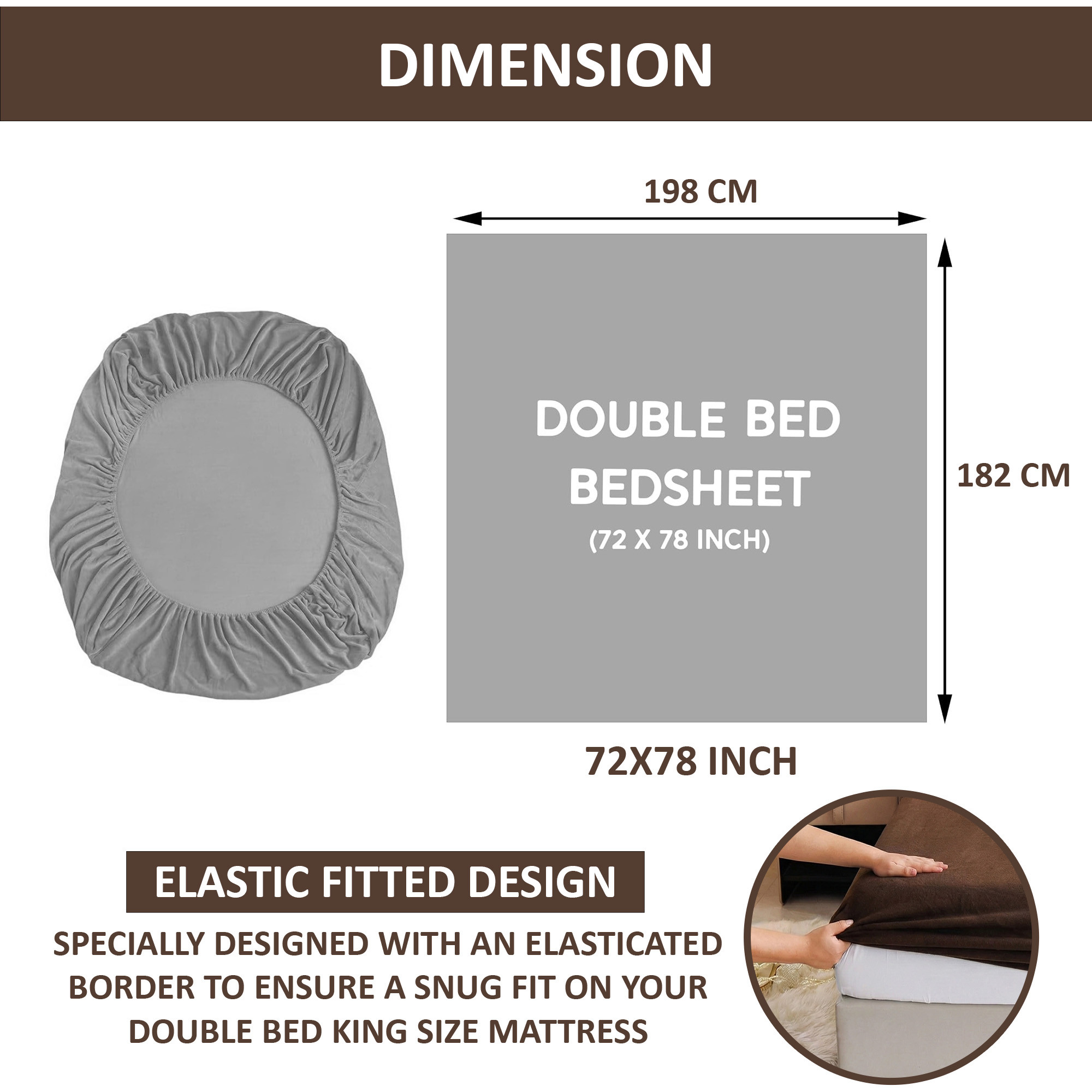 DIMENSION

198 CM

DOUBLE BED BEDSHEET (72 X 78 INCH)

182 CM

72X78 INCH

ELASTIC FITTED DESIGN

SPECIALLY DESIGNED WITH AN ELASTICATED BORDER TO ENSURE A SNUG FIT ON YOUR DOUBLE BED KING SIZE MATTRESS